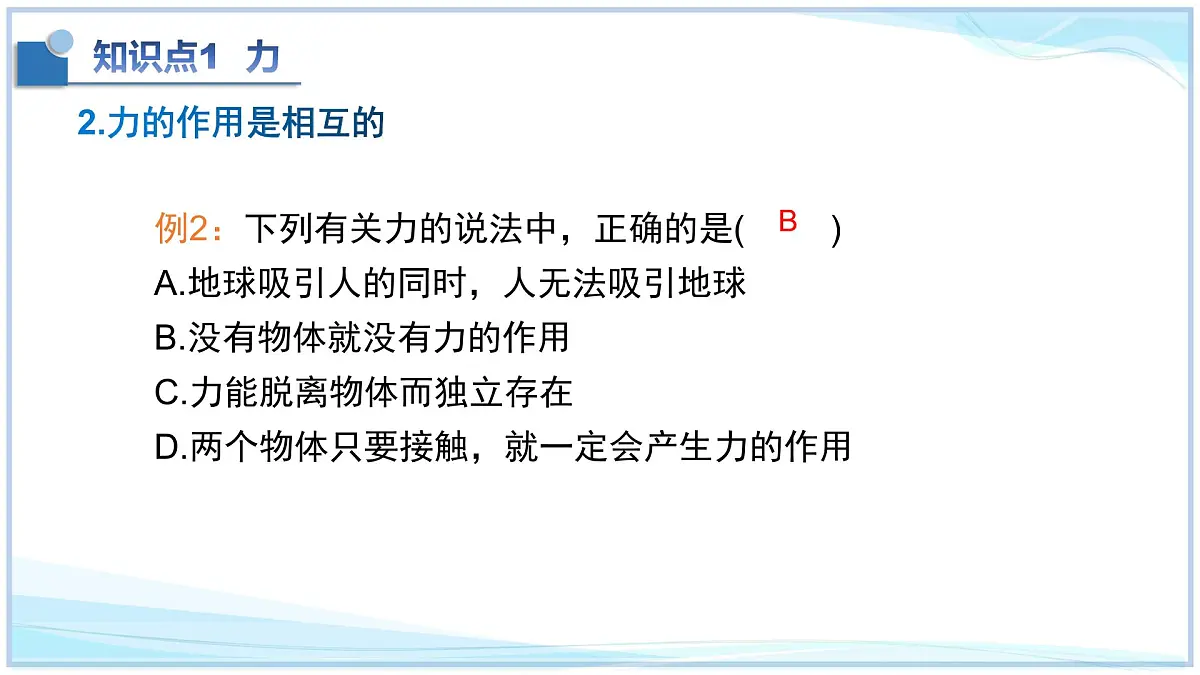 知识点1 力

2.力的作用是相互的

例2：下列有关力的说法中，正确的是( B )
A.地球吸引人的同时，人无法吸引地球
B.没有物体就没有力的作用
C.力能脱离物体而独立存在
D.两个物体只要接触，就一定会产生力的作用